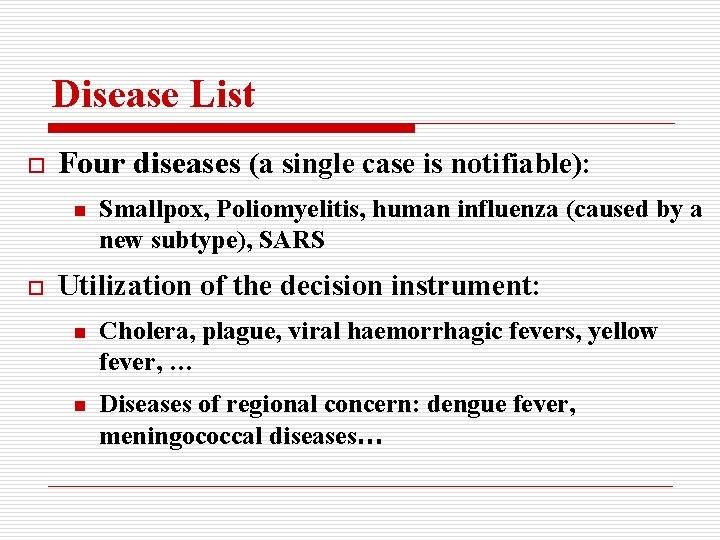 Disease List

Four diseases (a single case is notifiable):

Smallpox, Poliomyelitis, human influenza (caused by a new subtype), SARS

Utilization of the decision instrument:

Cholera, plague, viral haemorrhagic fevers, yellow fever, …

Diseases of regional concern: dengue fever, meningococcal diseases…